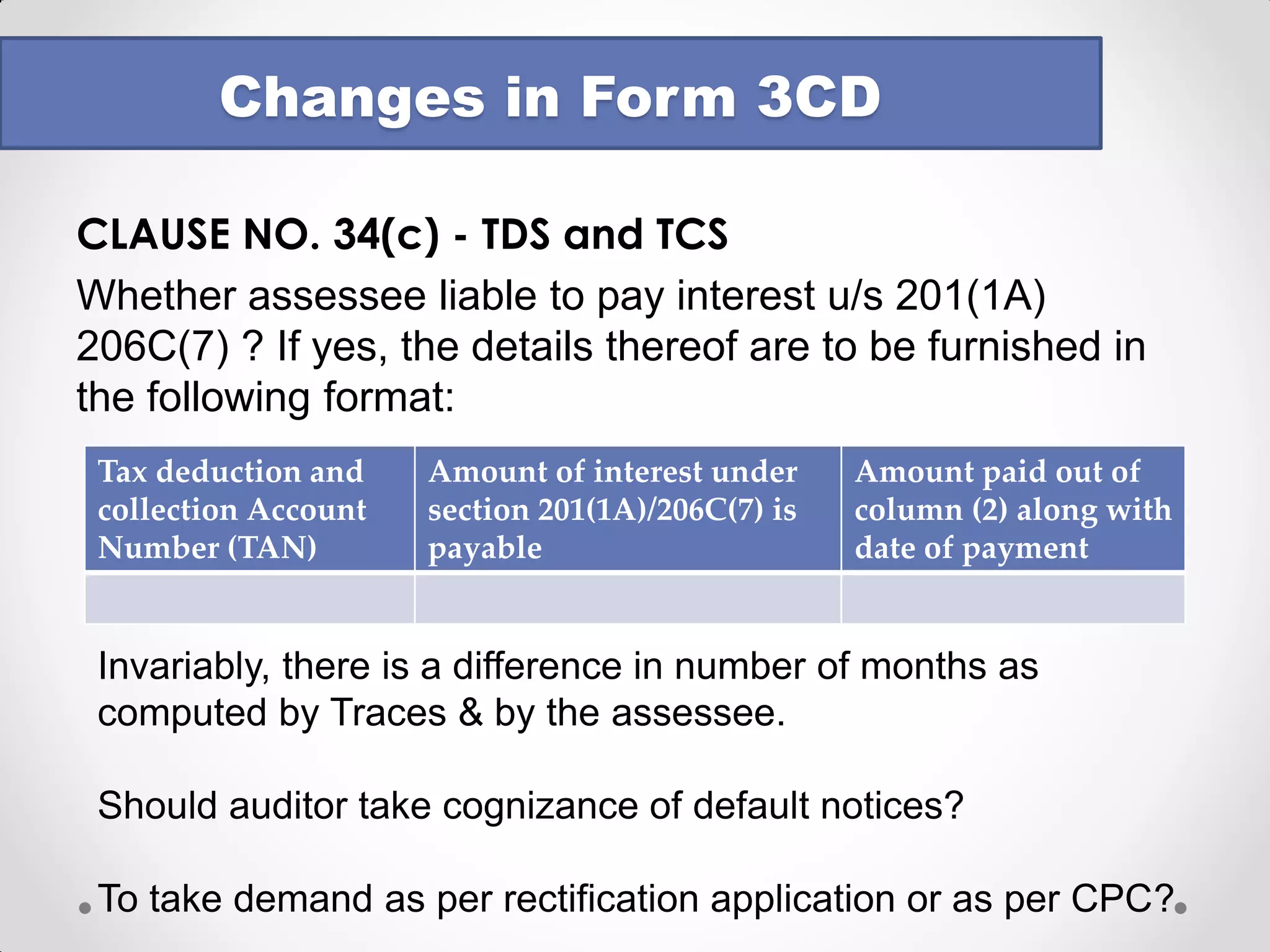 Changes in Form 3CD

CLAUSE NO. 34(c) - TDS and TCS

Whether assessee liable to pay interest u/s 201(1A) 206C(7) ? If yes, the details thereof are to be furnished in the following format:

| Tax deduction and collection Account Number (TAN) | Amount of interest under section 201(1A)/206C(7) is payable | Amount paid out of column (2) along with date of payment |
|---|---|---|
| | | |

Invariably, there is a difference in number of months as computed by Traces & by the assessee.

Should auditor take cognizance of default notices?

To take demand as per rectification application or as per CPC?